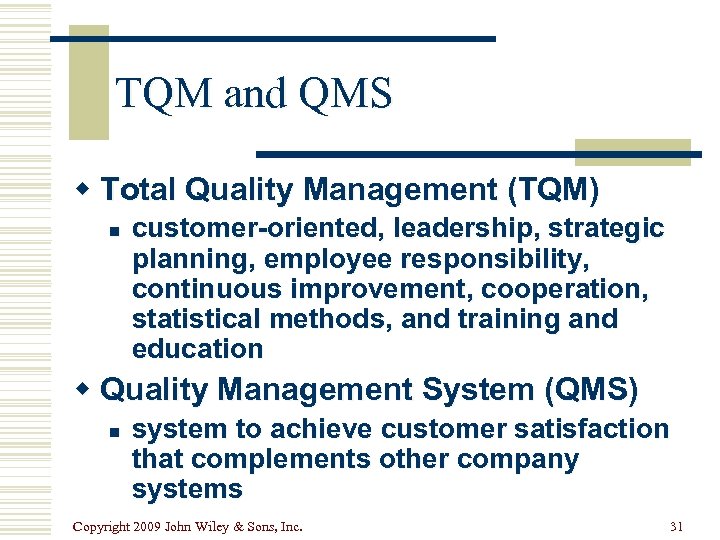 TQM and QMS

- Total Quality Management (TQM)
  - customer-oriented, leadership, strategic planning, employee responsibility, continuous improvement, cooperation, statistical methods, and training and education
- Quality Management System (QMS)
  - system to achieve customer satisfaction that complements other company systems

Copyright 2009 John Wiley & Sons, Inc.

31